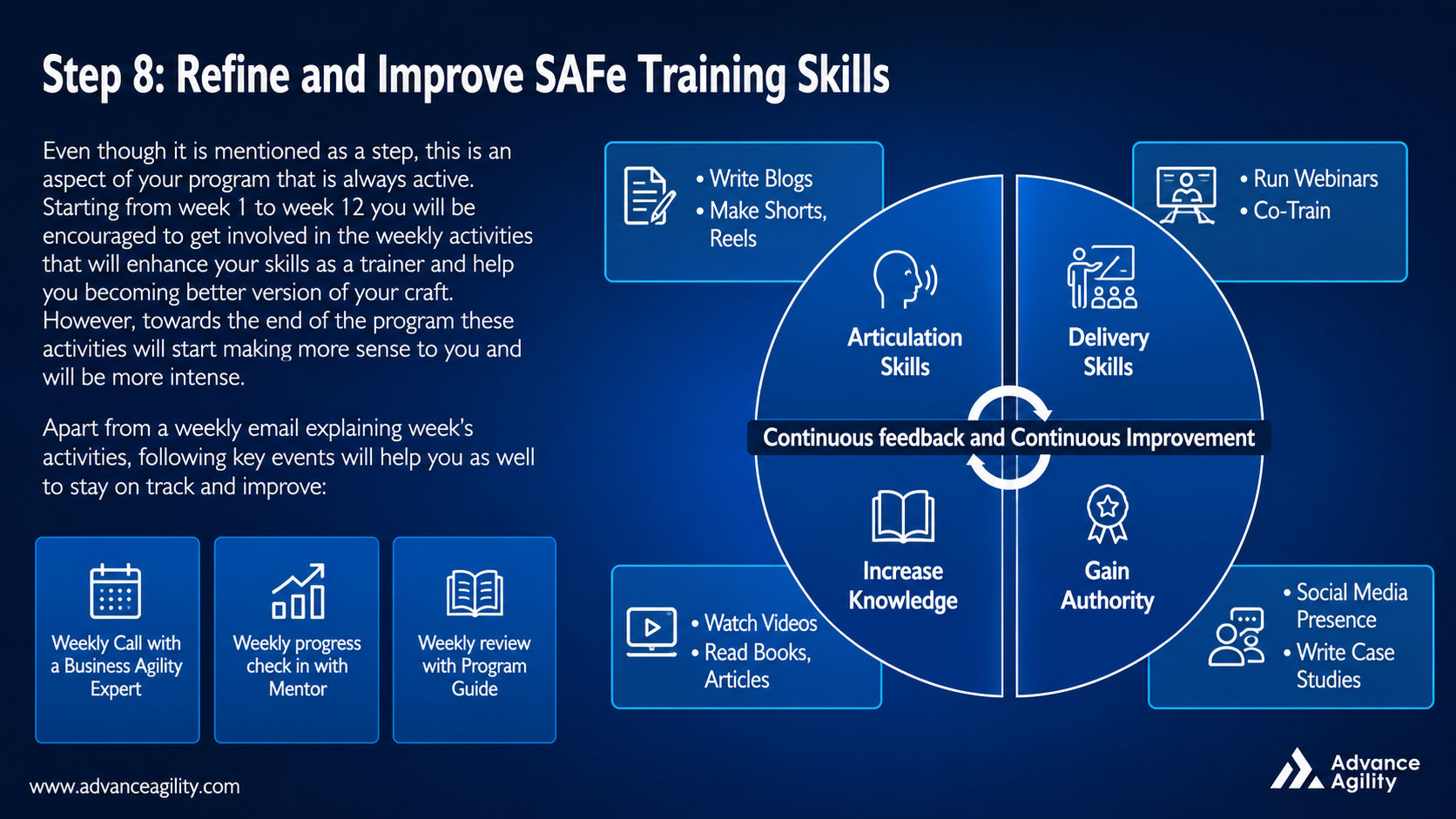 Step 8: Refine and Improve SAFe Training Skills

Even though it is mentioned as a step, this is an aspect of your program that is always active. Starting from week 1 to week 12 you will be encouraged to get involved in the weekly activities that will enhance your skills as a trainer and help you becoming better version of your craft. However, towards the end of the program these activities will start making more sense to you and will be more intense.

Apart from a weekly email explaining week's activities, following key events will help you as well to stay on track and improve:

Weekly Call with a Business Agility Expert

Weekly progress check in with Mentor

Weekly review with Program Guide

• Write Blogs
• Make Shorts, Reels

• Run Webinars
• Co-Train

Articulation Skills

Delivery Skills

Continuous feedback and Continuous Improvement

Increase Knowledge

Gain Authority

• Watch Videos
• Read Books, Articles

• Social Media Presence
• Write Case Studies

www.advanceagility.com

Advance Agility